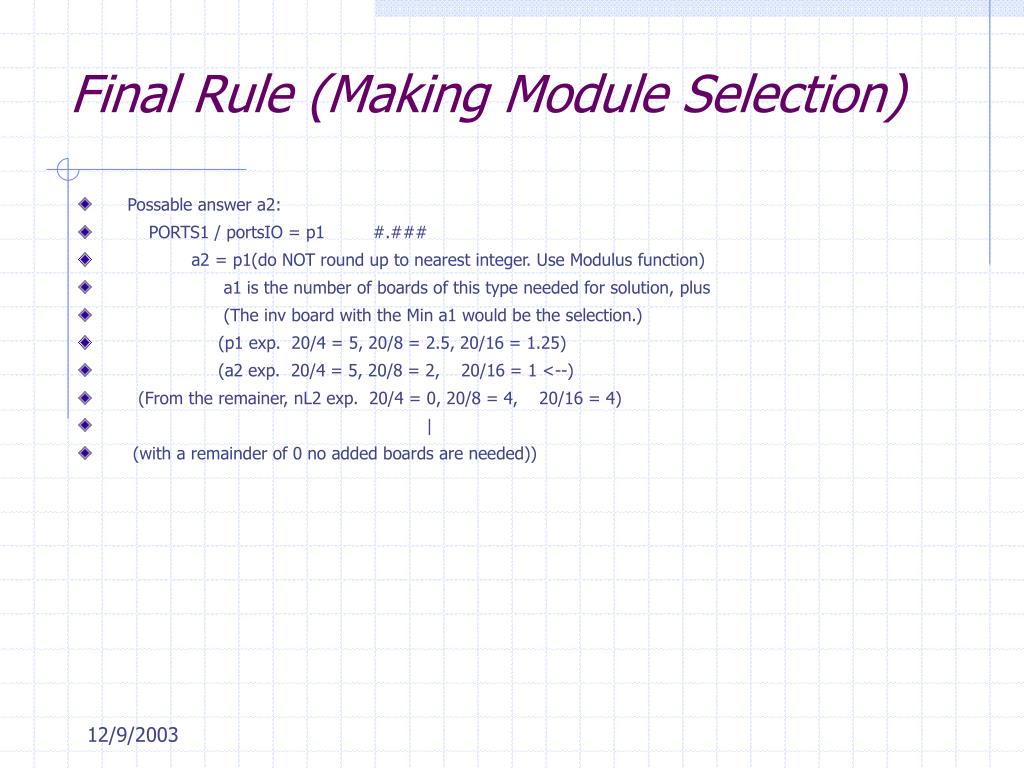 Final Rule (Making Module Selection)

Possable answer a2:

PORTS1 / portsIO = p1 #.###

a2 = p1(do NOT round up to nearest integer. Use Modulus function)

a1 is the number of boards of this type needed for solution, plus

(The inv board with the Min a1 would be the selection.)

(p1 exp. 20/4 = 5, 20/8 = 2.5, 20/16 = 1.25)

(a2 exp. 20/4 = 5, 20/8 = 2, 20/16 = 1 <--)

(From the remainer, nL2 exp. 20/4 = 0, 20/8 = 4, 20/16 = 4)

|

(with a remainder of 0 no added boards are needed))

12/9/2003